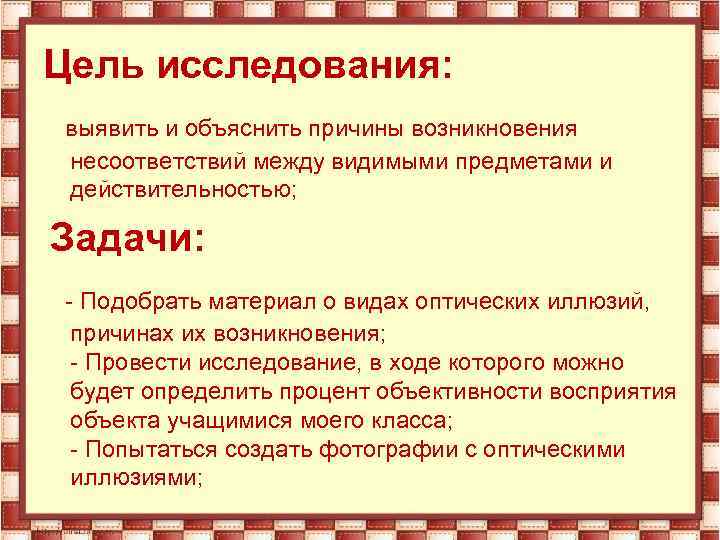 Цель исследования:

выявить и объяснить причины возникновения несоответствий между видимыми предметами и действительностью;

Задачи:

- Подобрать материал о видах оптических иллюзий, причинах их возникновения;
- Провести исследование, в ходе которого можно будет определить процент объективности восприятия объекта учащимися моего класса;
- Попытаться создать фотографии с оптическими иллюзиями;